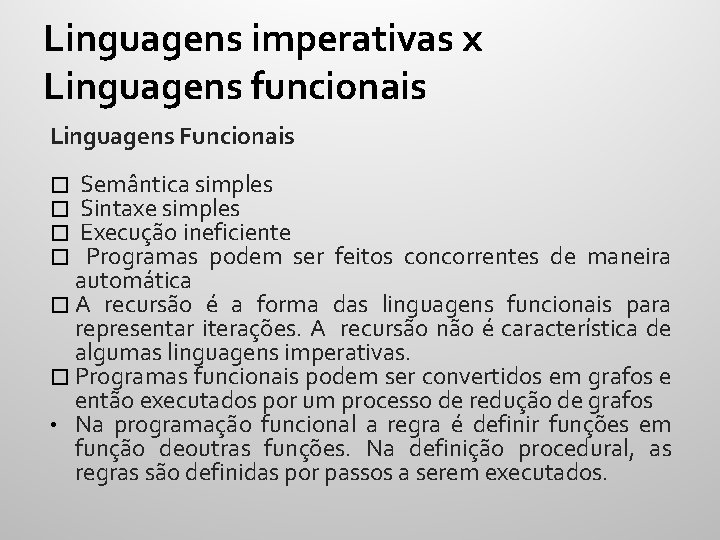 Linguagens imperativas x Linguagens funcionais

Linguagens Funcionais

□ Semântica simples
□ Sintaxe simples
□ Execução ineficiente
□ Programas podem ser feitos concorrentes de maneira automática
□ A recursão é a forma das linguagens funcionais para representar iterações. A recursão não é característica de algumas linguagens imperativas.
□ Programas funcionais podem ser convertidos em grafos e então executados por um processo de redução de grafos
• Na programação funcional a regra é definir funções em função deoutras funções. Na definição procedural, as regras são definidas por passos a serem executados.